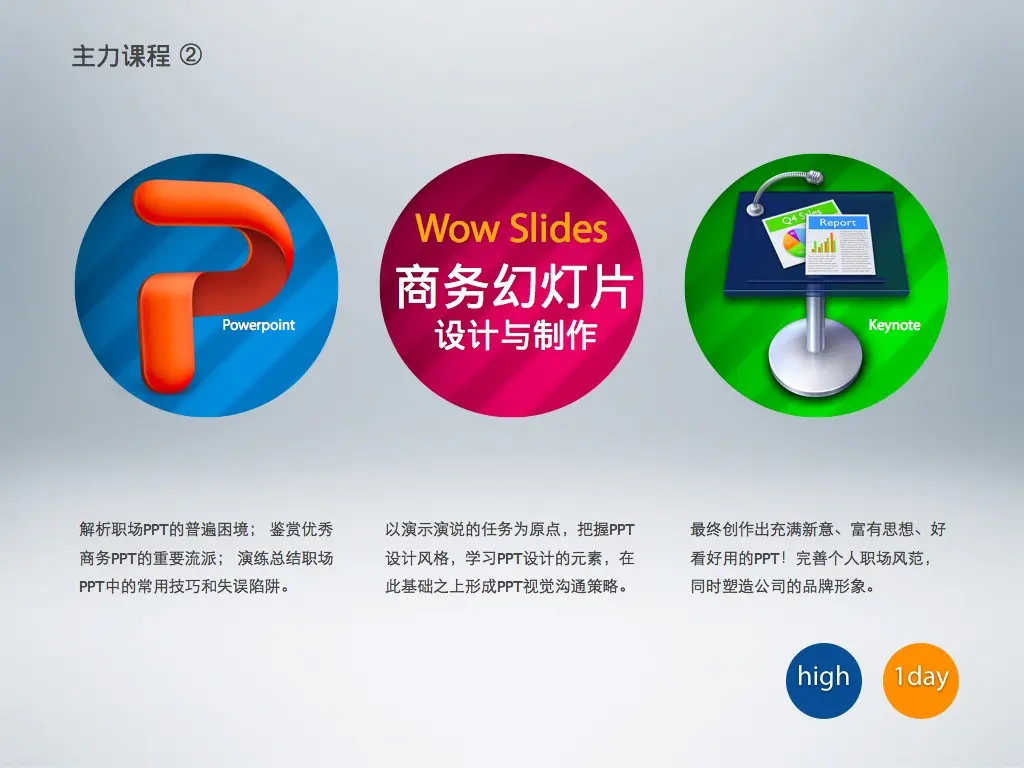 主力课程 ②

Powerpoint

Wow Slides
商务幻灯片
设计与制作

Q4 Sales
Report

Keynote

解析职场PPT的普遍困境； 鉴赏优秀商务PPT的重要流派； 演练总结职场PPT中的常用技巧和失误陷阱。

以演示演说的任务为原点，把握PPT设计风格，学习PPT设计的元素，在此基础之上形成PPT视觉沟通策略。

最终创作出充满新意、富有思想、好看好用的PPT！完善个人职场风范，同时塑造公司的品牌形象。

high

1day